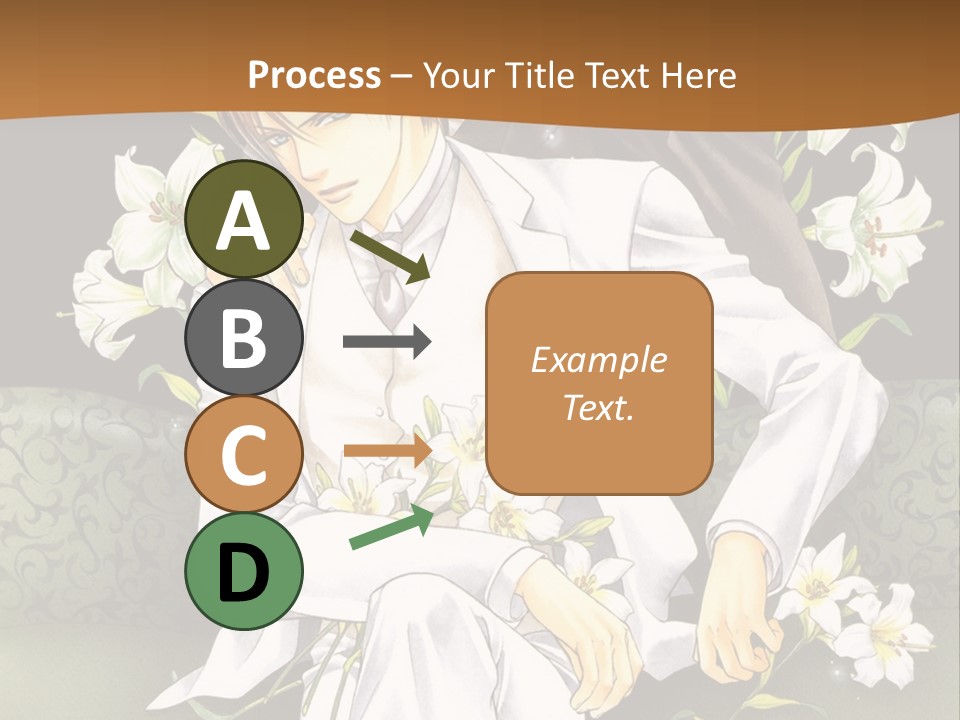 Process – Your Title Text Here

A

B

C

D

Example Text.